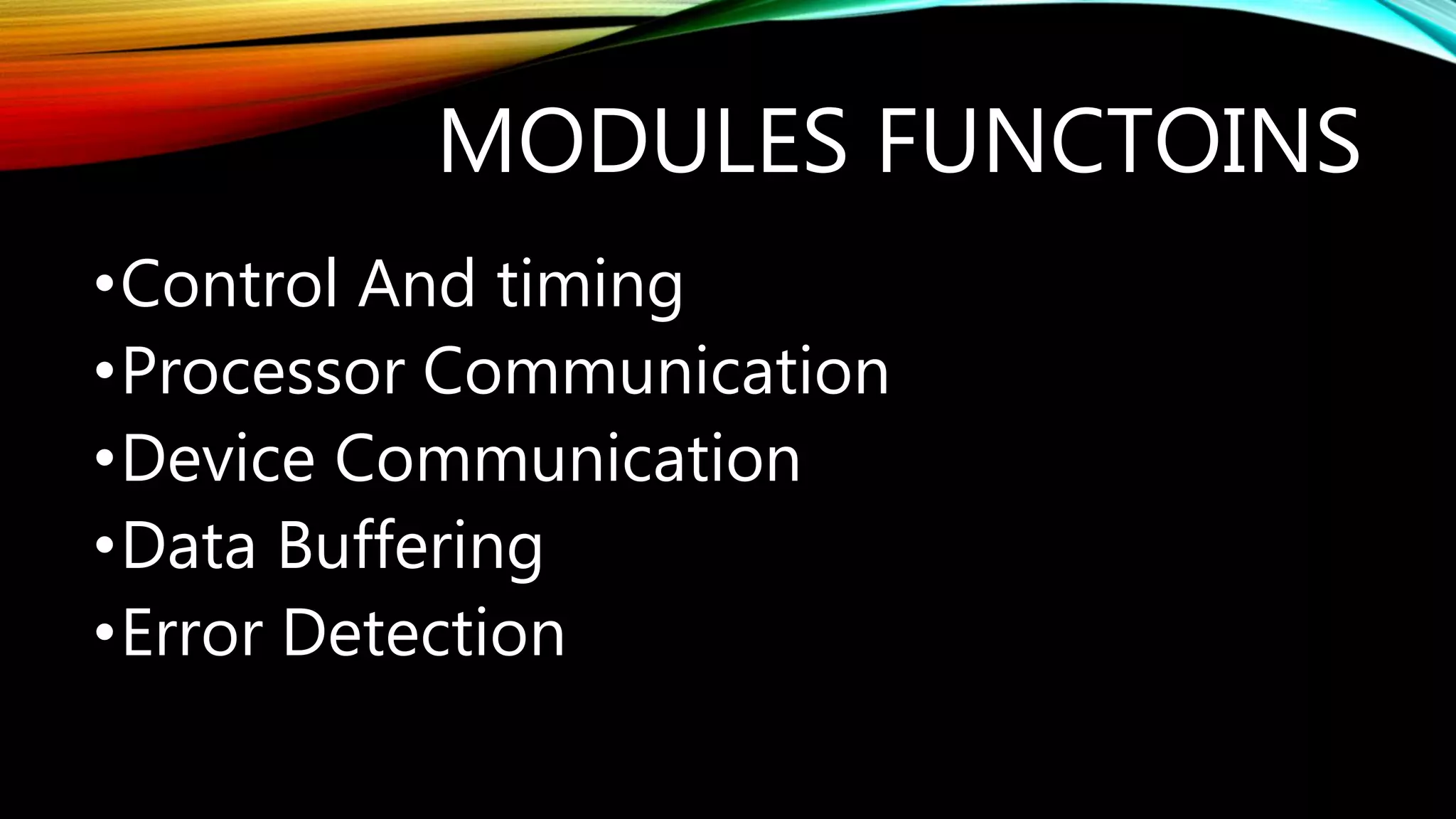 MODULES FUNCTOINS

•Control And timing
•Processor Communication
•Device Communication
•Data Buffering
•Error Detection